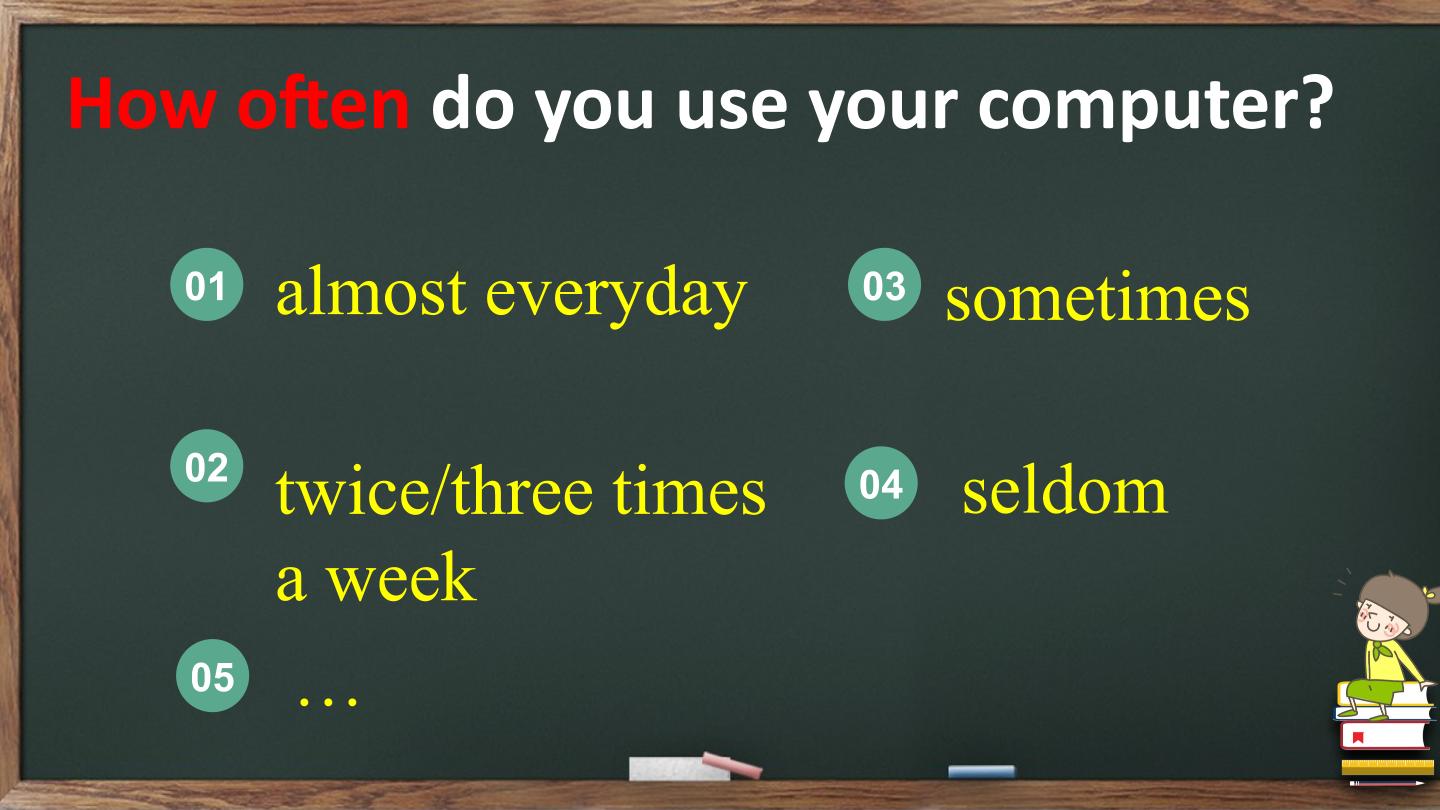 How often do you use your computer?

01 almost everyday

02 twice/three times a week

05 …

03 sometimes

04 seldom